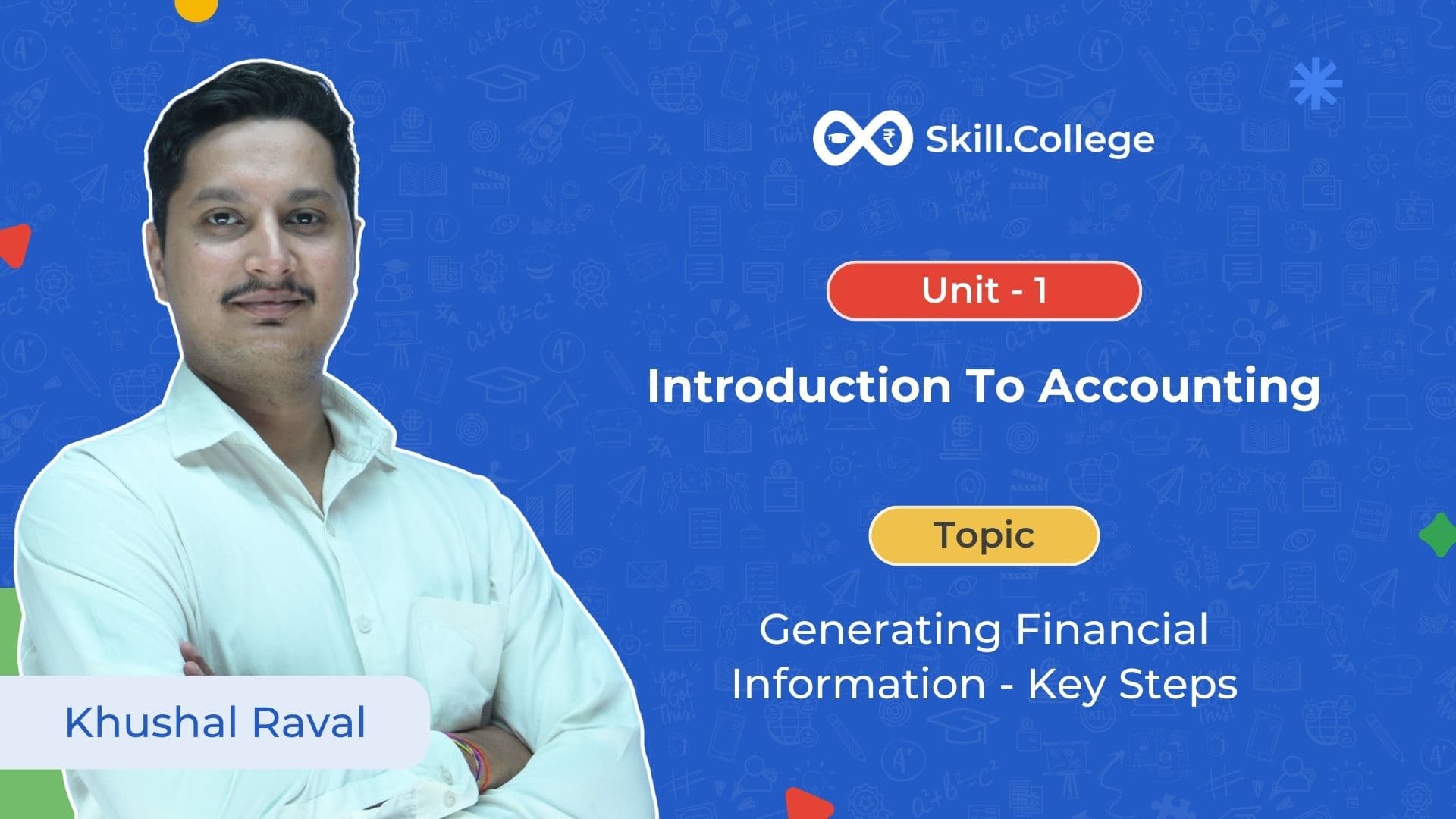 Skill.College

Unit - 1

Introduction To Accounting

Topic

Generating Financial Information - Key Steps

Khushal Raval